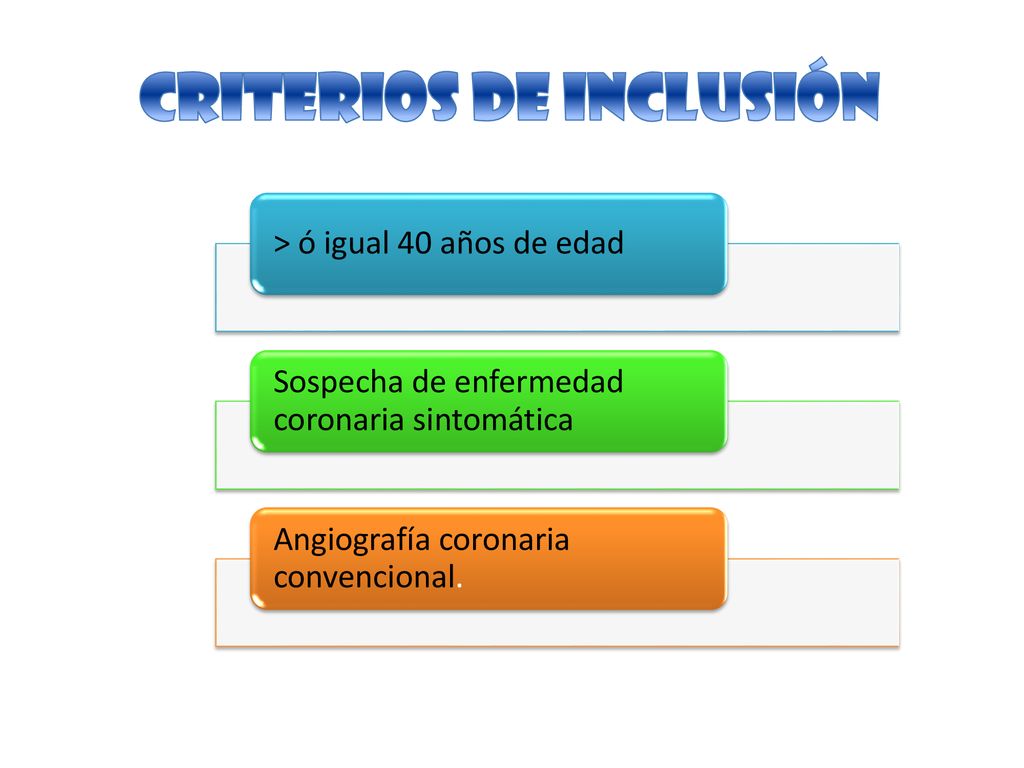 CRITERIOS DE INCLUSIÓN

> ó igual 40 años de edad

Sospecha de enfermedad coronaria sintomática

Angiografía coronaria convencional.